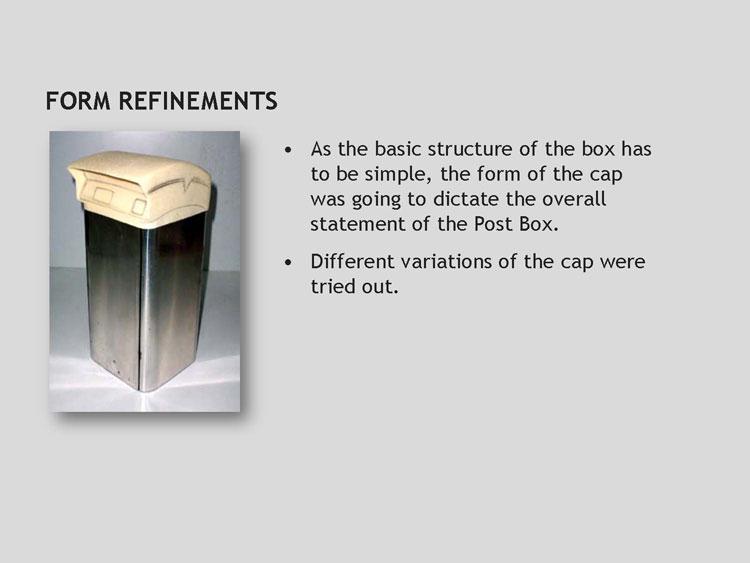 FORM REFINEMENTS

• As the basic structure of the box has to be simple, the form of the cap was going to dictate the overall statement of the Post Box.

• Different variations of the cap were tried out.